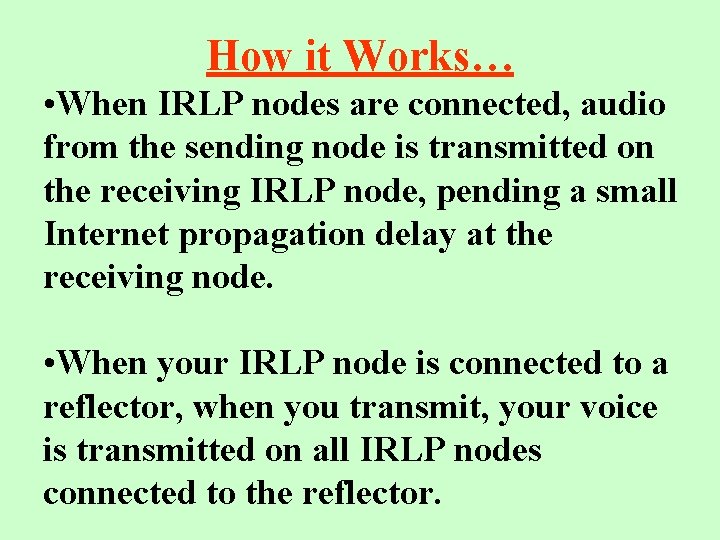 How it Works…

•When IRLP nodes are connected, audio from the sending node is transmitted on the receiving IRLP node, pending a small Internet propagation delay at the receiving node.

•When your IRLP node is connected to a reflector, when you transmit, your voice is transmitted on all IRLP nodes connected to the reflector.